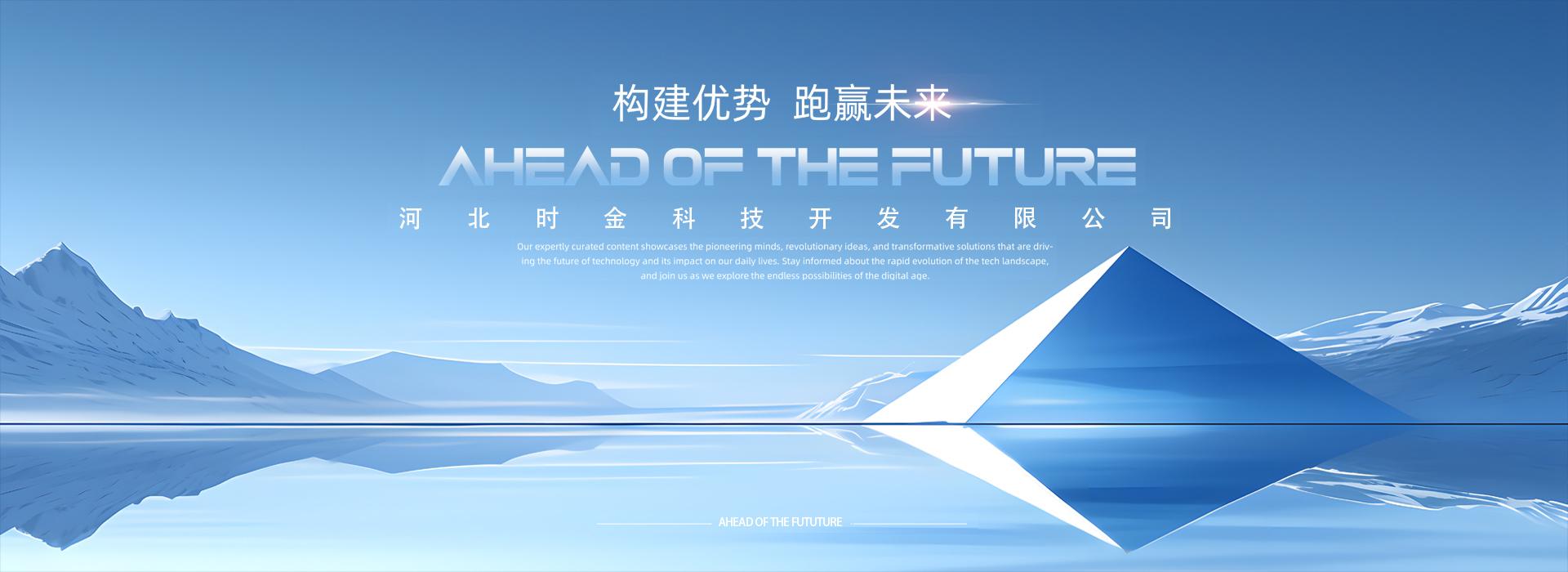 构建优势 跑赢未来

AHEAD OF THE FUTURE

河 北 时 金 科 技 开 发 有 限 公 司

Our expertly curated content showcases the pioneering minds, revolutionary ideas, and transformative solutions that are driving the future of technology and its impact on our daily lives. Stay informed about the rapid evolution of the tech landscape, and join us as we explore the endless possibilities of the digital age.

AHEAD OF THE FUTUTURE